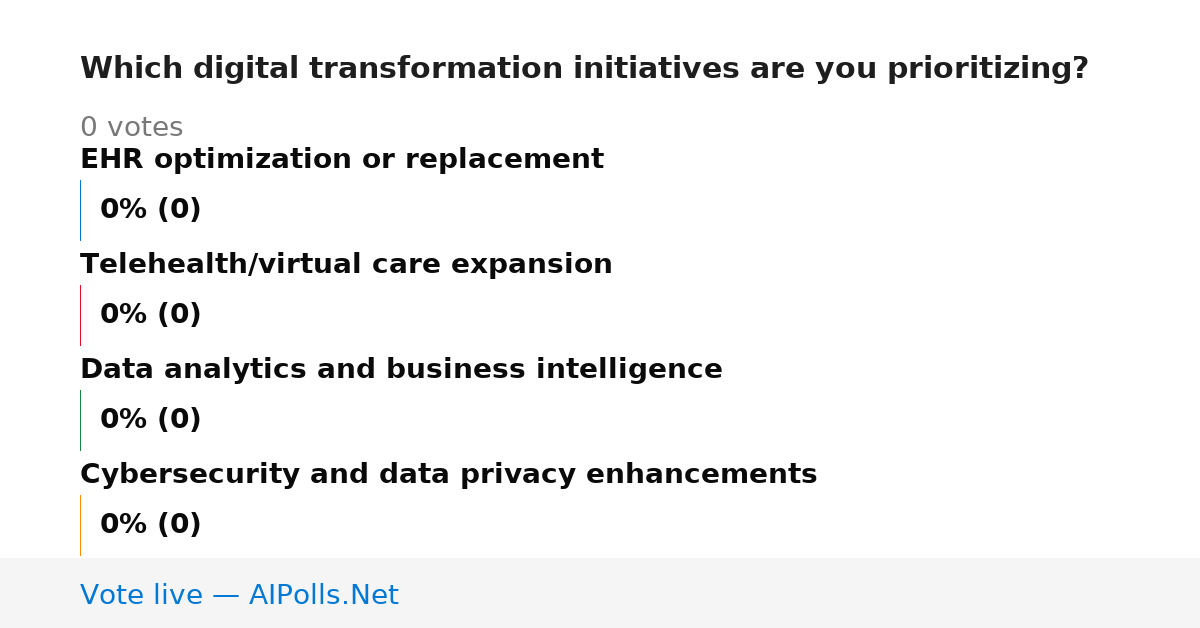 Which digital transformation initiatives are you prioritizing?

0 votes

EHR optimization or replacement

0% (0)

Telehealth/virtual care expansion

0% (0)

Data analytics and business intelligence

0% (0)

Cybersecurity and data privacy enhancements

0% (0)

Vote live — AIPolls.Net